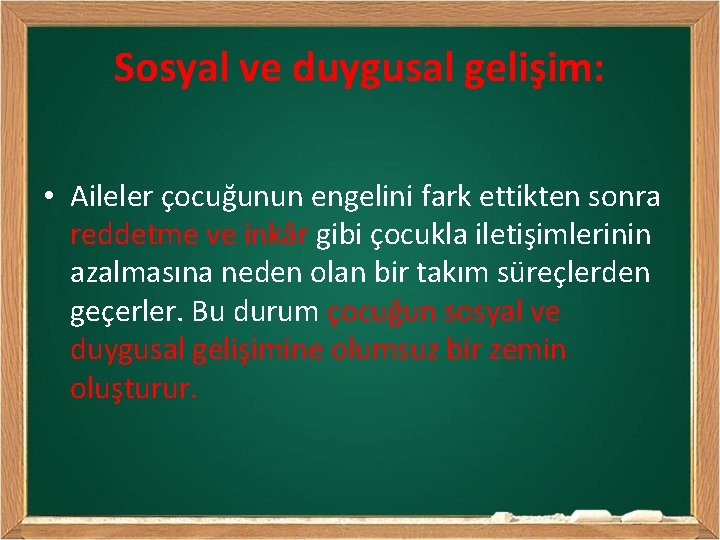 Sosyal ve duygusal gelişim:

• Aileler çocuğunun engelini fark ettikten sonra reddetme ve inkâr gibi çocukla iletişimlerinin azalmasına neden olan bir takım süreçlerden geçerler. Bu durum çocuğun sosyal ve duygusal gelişimine olumsuz bir zemin oluşturur.